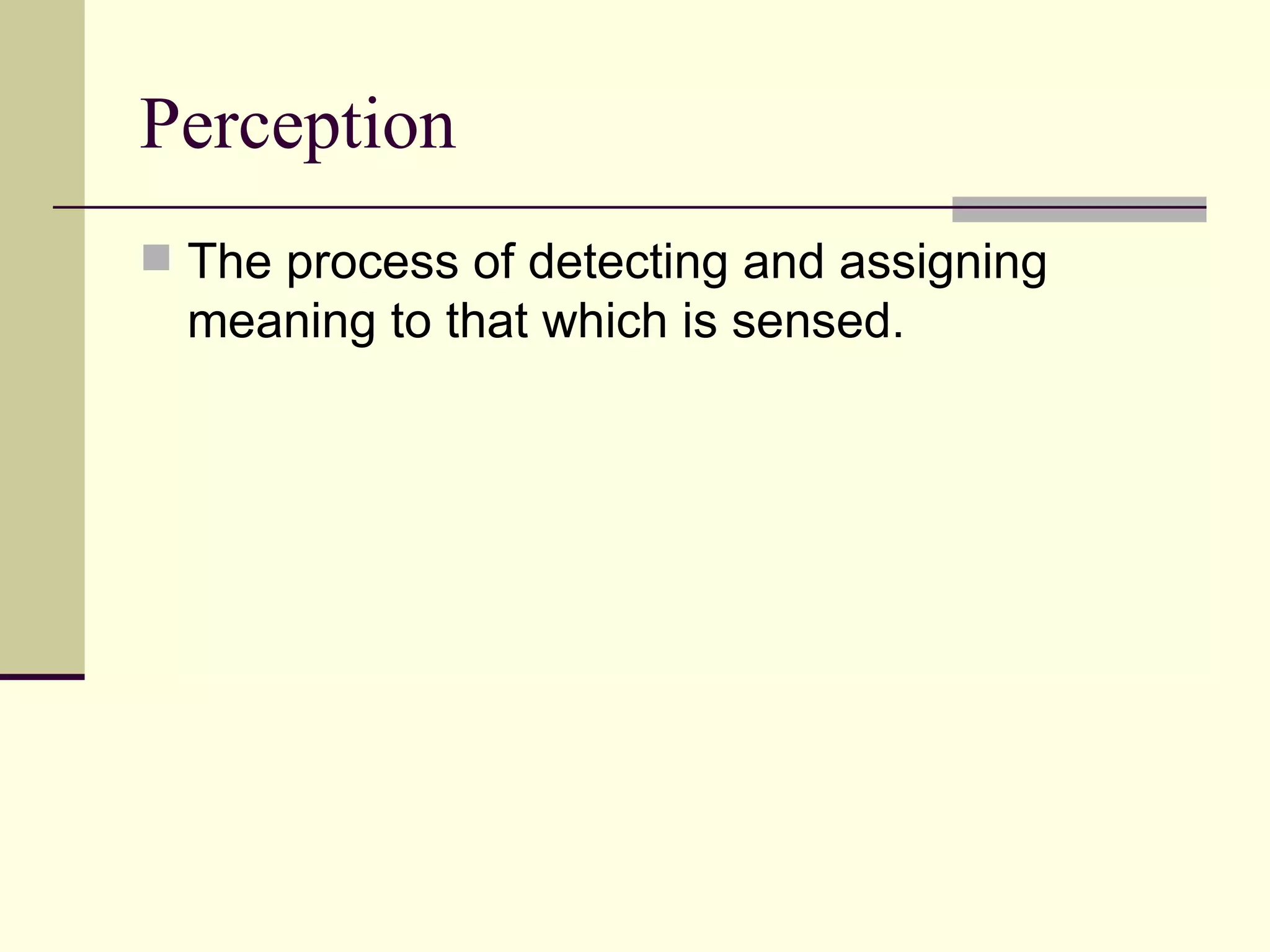 Perception

The process of detecting and assigning meaning to that which is sensed.